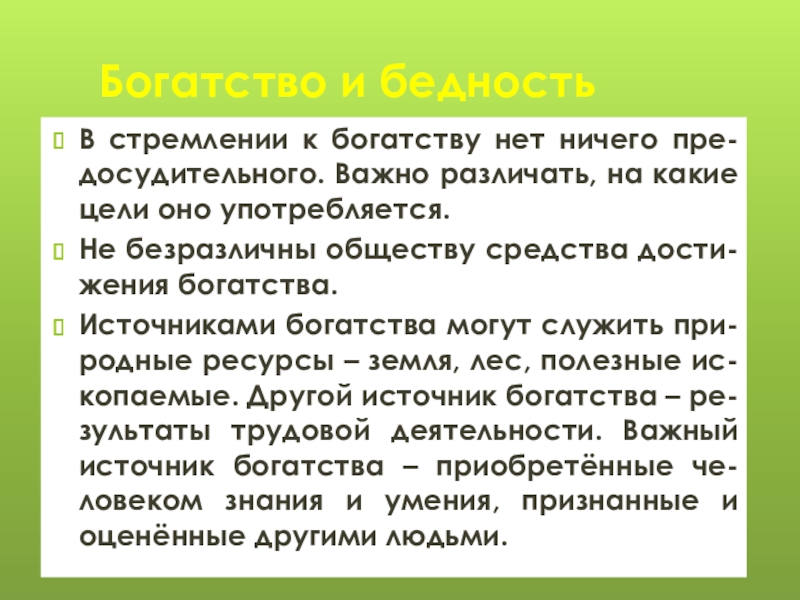 Богатство и бедность

В стремлении к богатству нет ничего предосудительного. Важно различать, на какие цели оно употребляется.

Не безразличны обществу средства достижения богатства.

Источниками богатства могут служить природные ресурсы – земля, лес, полезные ископаемые. Другой источник богатства – результаты трудовой деятельности. Важный источник богатства – приобретённые человеком знания и умения, признанные и оценённые другими людьми.